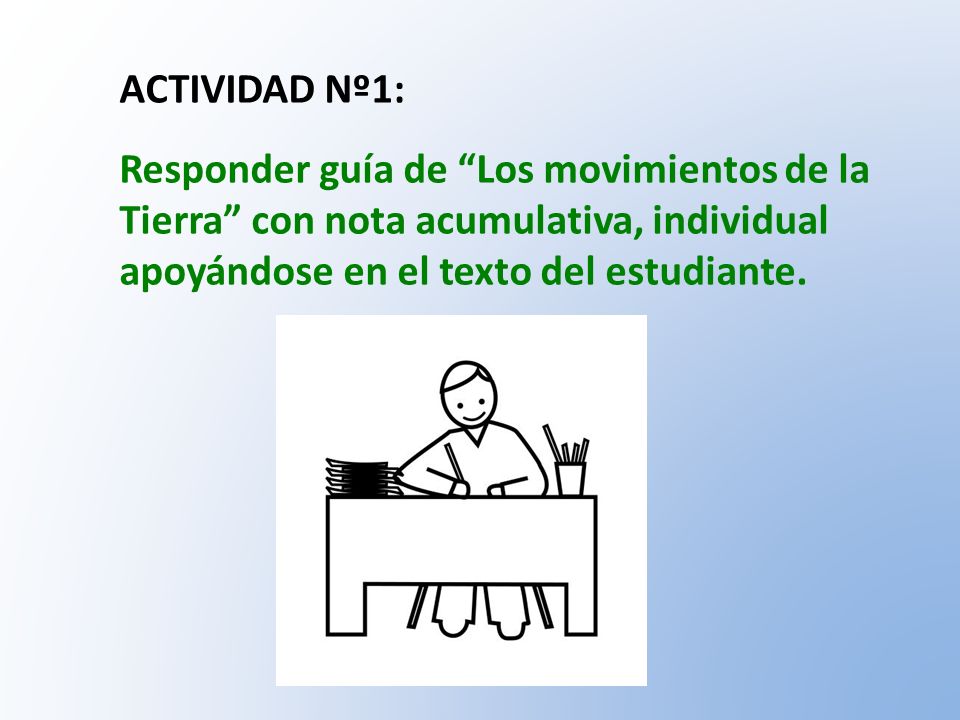 ACTIVIDAD Nº1:

Responder guía de “Los movimientos de la Tierra” con nota acumulativa, individual apoyándose en el texto del estudiante.